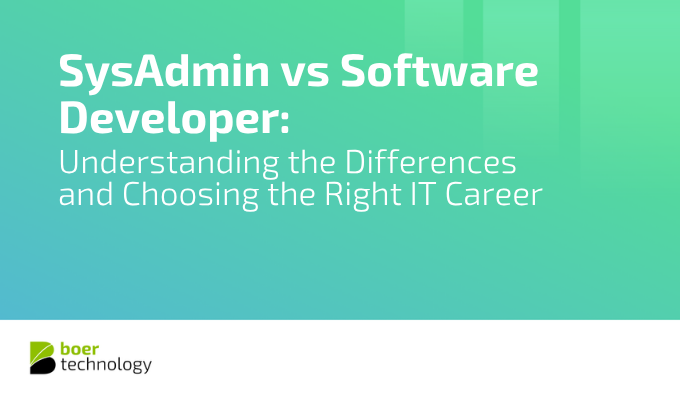 SysAdmin vs Software Developer:
Understanding the Differences and Choosing the Right IT Career

boer
technology